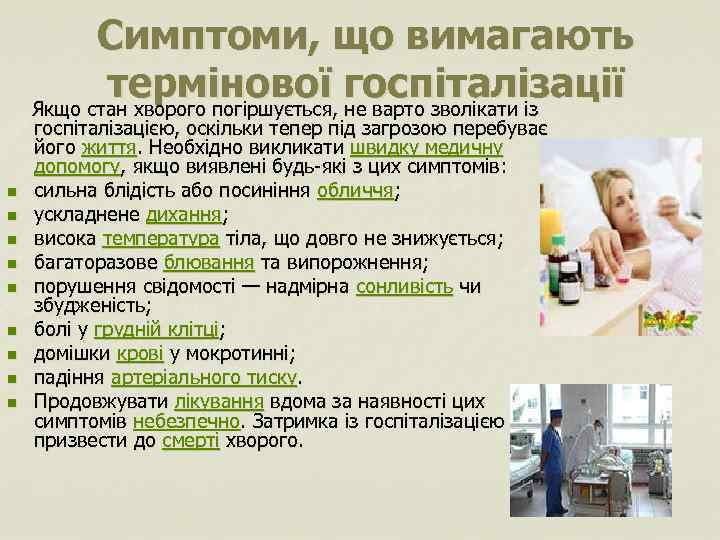 Симптоми, що вимагають термінової госпіталізації

Якщо стан хворого погіршується, не варто зволікати із госпіталізацією, оскільки тепер під загрозою перебуває його життя. Необхідно викликати швидку медичну допомогу, якщо виявлені будь-які з цих симптомів:

- сильна блідість або посиніння обличчя;
- ускладнене дихання;
- висока температура тіла, що довго не знижується;
- багаторазове блювання та випорожнення;
- порушення свідомості — надмірна сонливість чи збудженість;
- болі у грудній клітці;
- домішки крові у мокротинні;
- падіння артеріального тиску.
- Продовжувати лікування вдома за наявності цих симптомів небезпечно. Затримка із госпіталізацією призвести до смерті хворого.